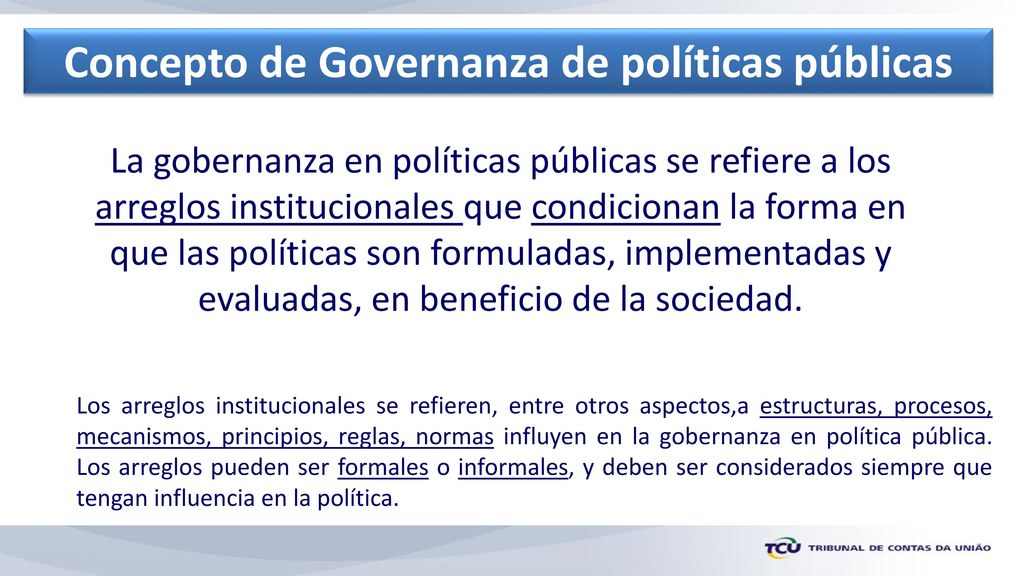 Concepto de Governanza de políticas públicas

La gobernanza en políticas públicas se refiere a los arreglos institucionales que condicionan la forma en que las políticas son formuladas, implementadas y evaluadas, en beneficio de la sociedad.

Los arreglos institucionales se refieren, entre otros aspectos,a estructuras, procesos, mecanismos, principios, reglas, normas influyen en la gobernanza en política pública. Los arreglos pueden ser formales o informales, y deben ser considerados siempre que tengan influencia en la política.

TCU TRIBUNAL DE CONTAS DA UNIÃO